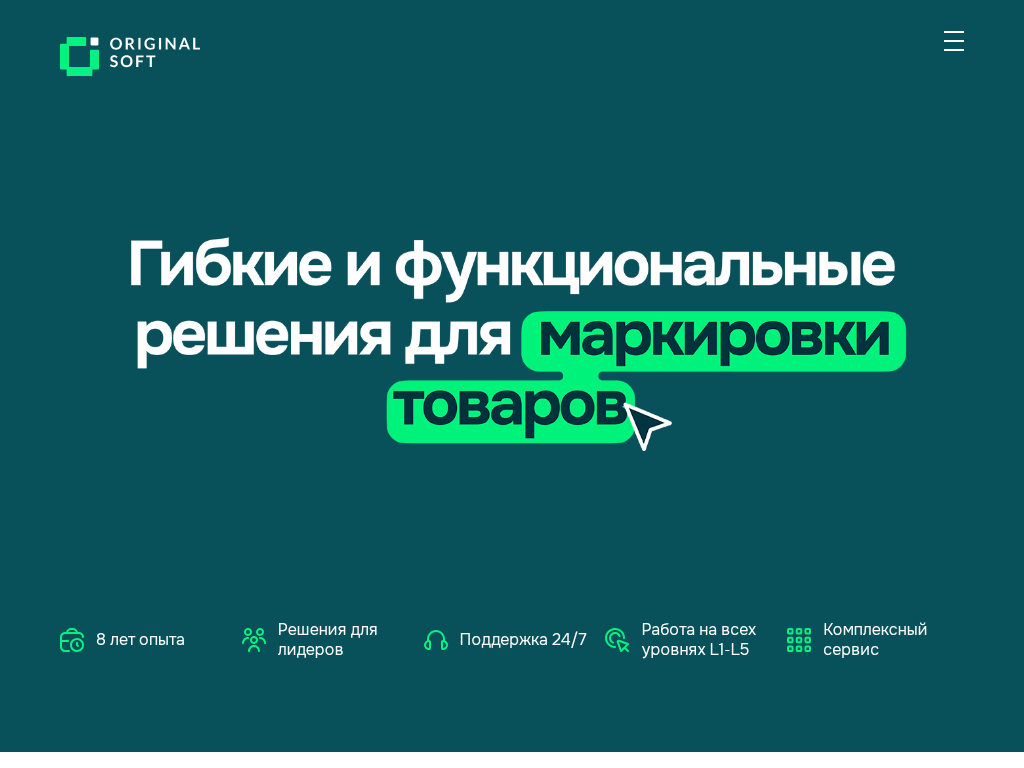 ORIGINAL SOFT

Гибкие и функциональные решения для маркировки товаров

8 лет опыта

Решения для лидеров

Поддержка 24/7

Работа на всех уровнях L1-L5

Комплексный сервис